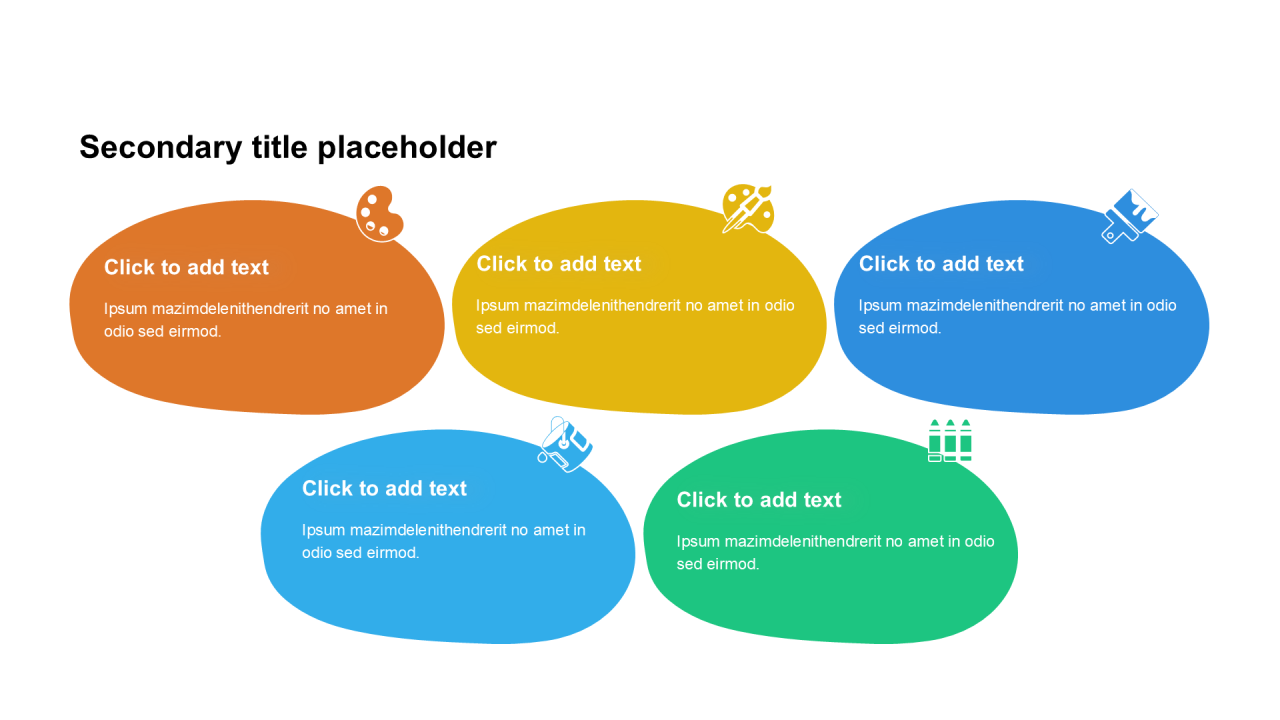 Secondary title placeholder

Click to add text

Ipsum mazimdelenithendrerit no amet in odio sed eirmod.

Click to add text

Ipsum mazimdelenithendrerit no amet in odio sed eirmod.

Click to add text

Ipsum mazimdelenithendrerit no amet in odio sed eirmod.

Click to add text

Ipsum mazimdelenithendrerit no amet in odio sed eirmod.

Click to add text

Ipsum mazimdelenithendrerit no amet in odio sed eirmod.